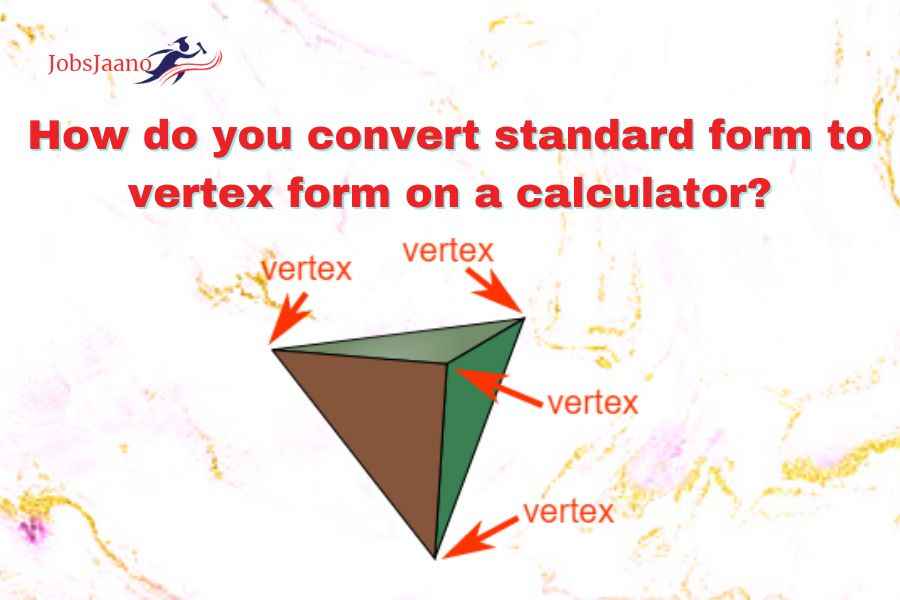 JobsJaano

How do you convert standard form to vertex form on a calculator?

vertex

vertex

vertex

vertex